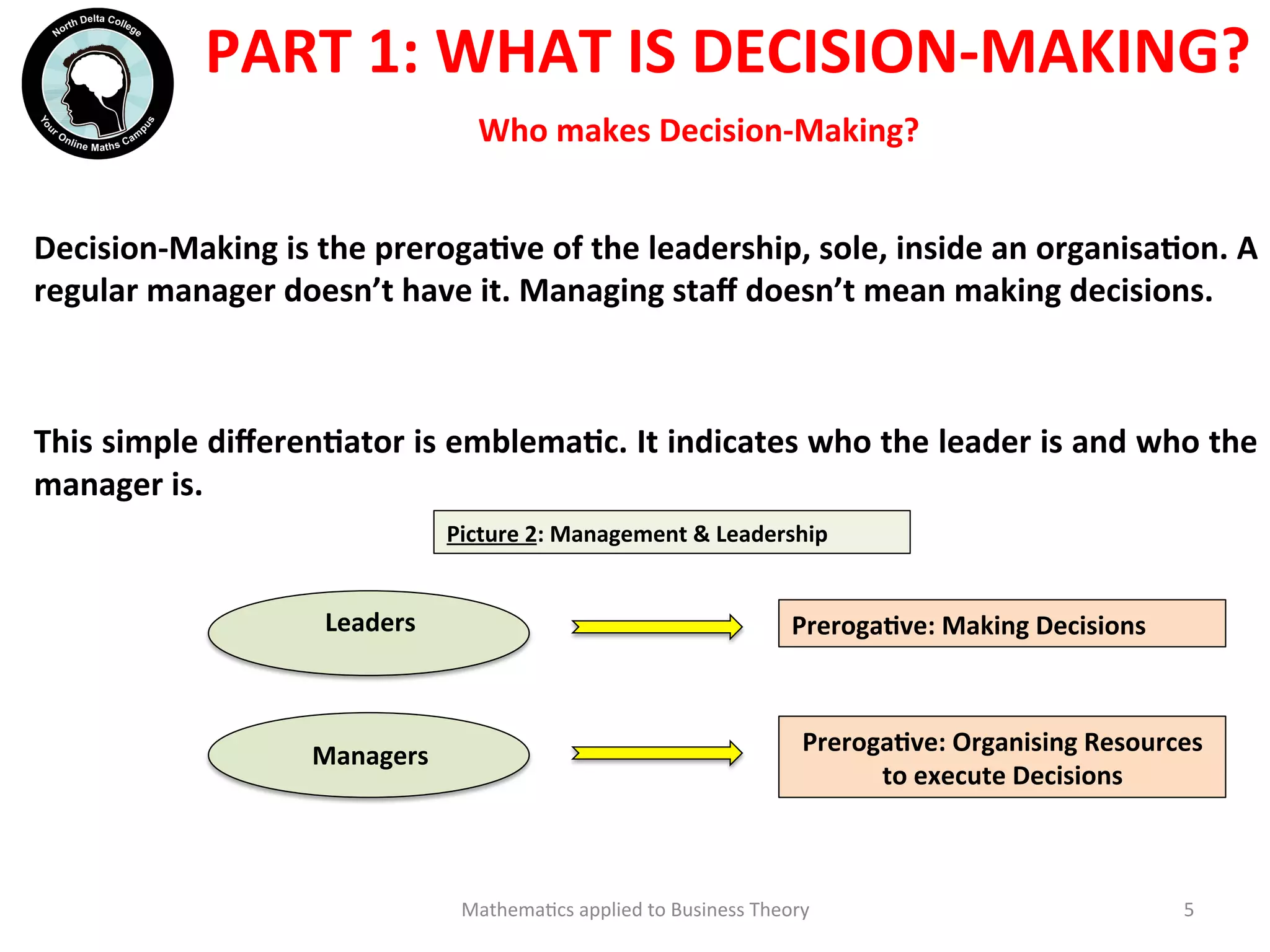 North Delta College
Your Online Maths Campus

PART 1: WHAT IS DECISION-MAKING?

Who makes Decision-Making?

Decision-Making is the prerogative of the leadership, sole, inside an organisation. A regular manager doesn't have it. Managing staff doesn't mean making decisions.

This simple differentiator is emblematic. It indicates who the leader is and who the manager is.

Picture 2: Management & Leadership

Leaders

Prerogative: Making Decisions

Managers

Prerogative: Organising Resources to execute Decisions

Mathematics applied to Business Theory

5